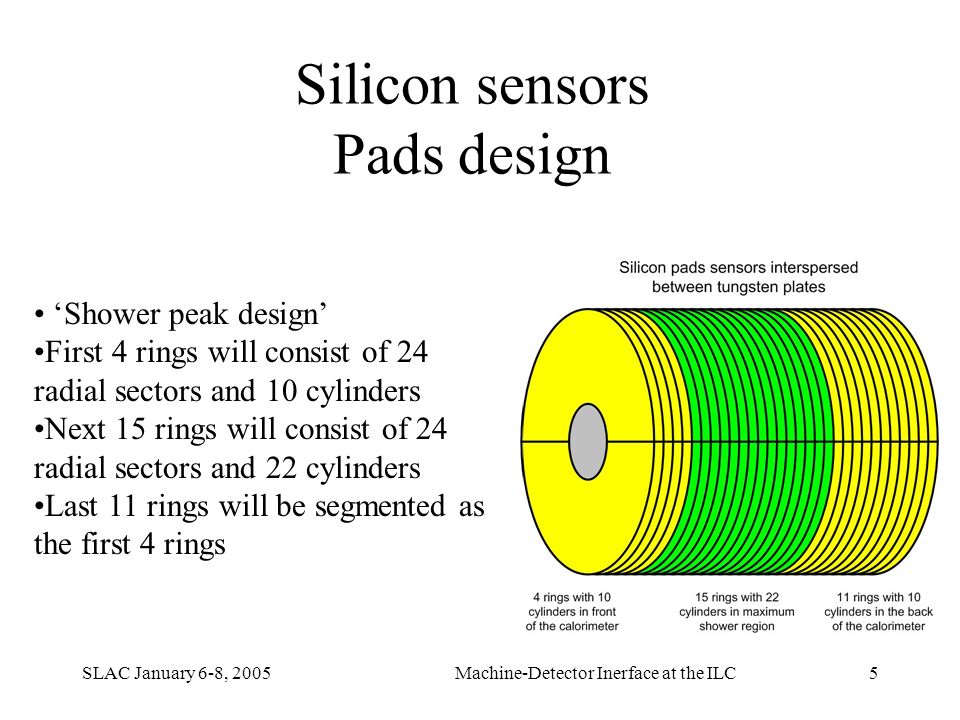 Silicon sensors
Pads design

• ‘Shower peak design’
•First 4 rings will consist of 24 radial sectors and 10 cylinders
•Next 15 rings will consist of 24 radial sectors and 22 cylinders
•Last 11 rings will be segmented as the first 4 rings

Silicon pads sensors interspersed between tungsten plates

4 rings with 10 cylinders in front of the calorimeter

15 rings with 22 cylinders in maximum shower region

11 rings with 10 cylinders in the back of the calorimeter

SLAC January 6-8, 2005

Machine-Detector Inerface at the ILC

5